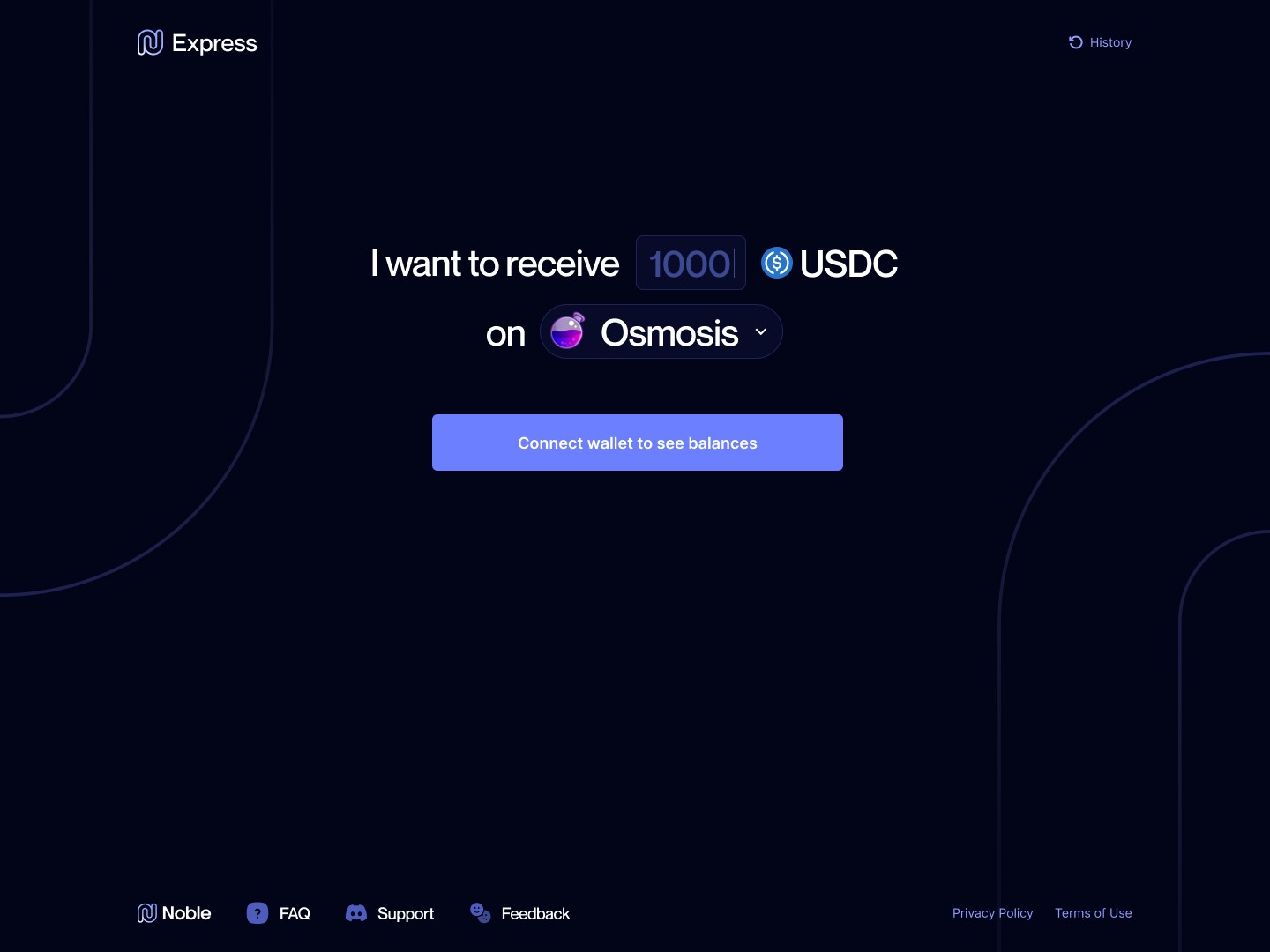 Express

History

I want to receive 1000 USDC on Osmosis

Connect wallet to see balances

Noble FAQ Support Feedback

Privacy Policy Terms of Use